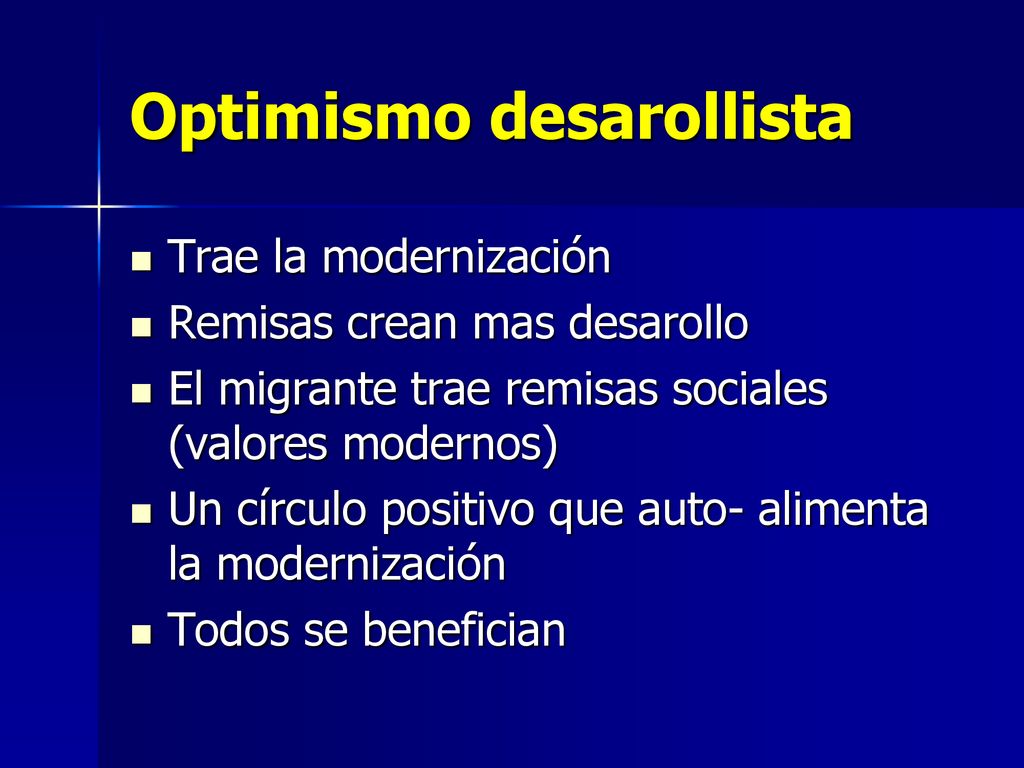 Optimismo desarollista

- Trae la modernización
- Remisas crean mas desarollo
- El migrante trae remisas sociales (valores modernos)
- Un círculo positivo que auto- alimenta la modernización
- Todos se benefician